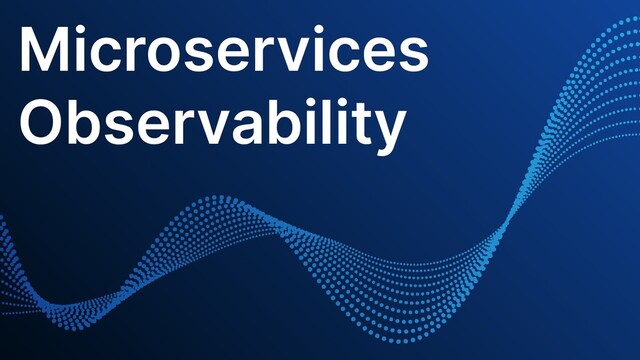 Microservices Observability